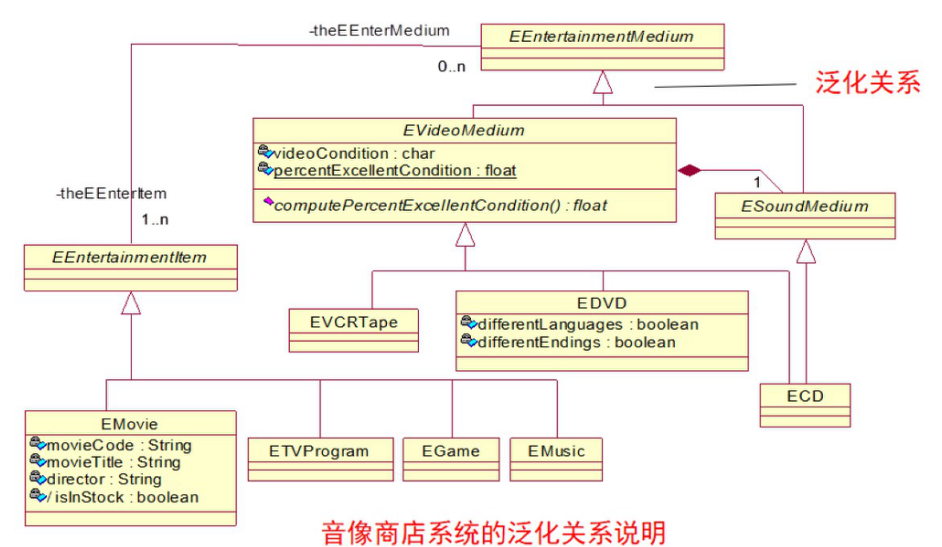 -theEEnterMedium

EEntertainmentMedium

0..n

泛化关系

EVideoMedium

videoCondition : char

percentExcellentCondition : float

computePercentExcellentCondition() : float

1

ESoundMedium

-theEEnterItem

1..n

EEntertainmentItem

EVCRTape

EDVD

differentLanguages : boolean

differentEndings : boolean

ECD

EMovie

movieCode : String

movieTitle : String

director : String

/ isInStock : boolean

ETVProgram

EGame

EMusic

音像商店系统的泛化关系说明